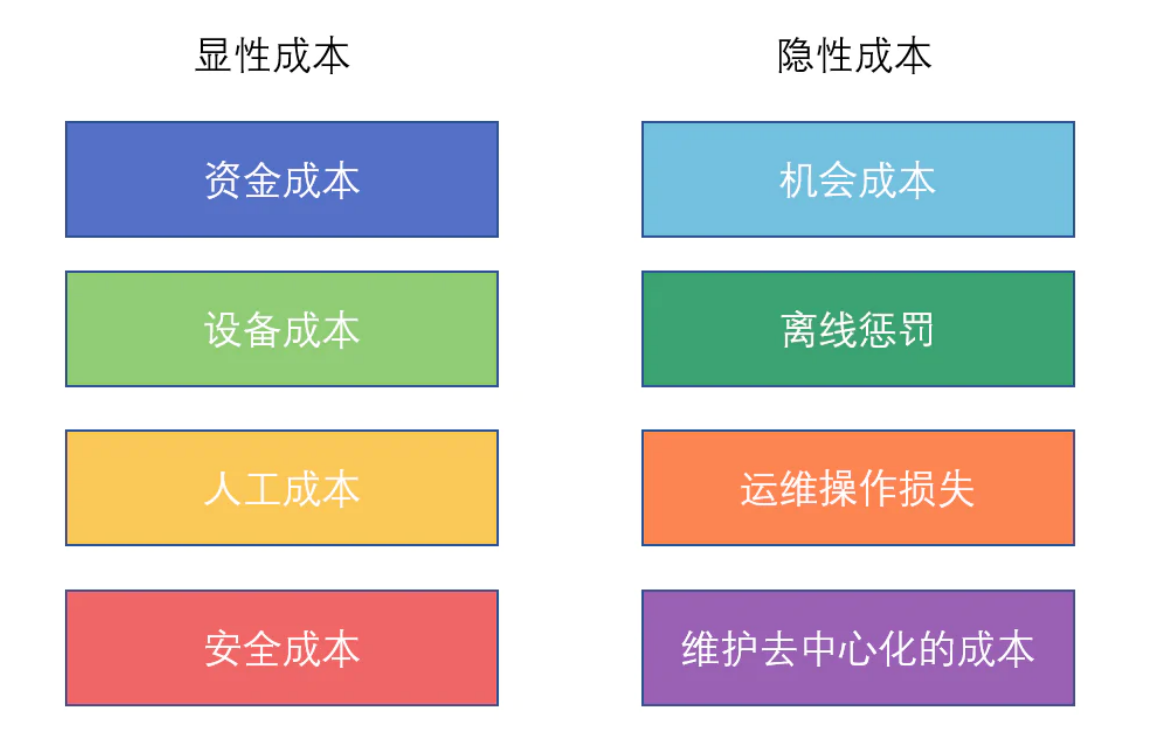 显性成本

资金成本

设备成本

人工成本

安全成本

隐性成本

机会成本

离线惩罚

运维操作损失

维护去中心化的成本